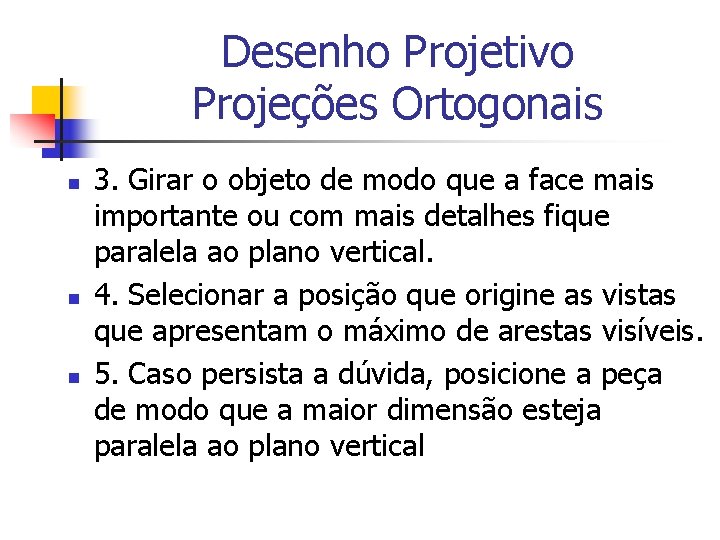 Desenho Projetivo
Projeções Ortogonais

3. Girar o objeto de modo que a face mais importante ou com mais detalhes fique paralela ao plano vertical.

4. Selecionar a posição que origine as vistas que apresentam o máximo de arestas visíveis.

5. Caso persista a dúvida, posicione a peça de modo que a maior dimensão esteja paralela ao plano vertical